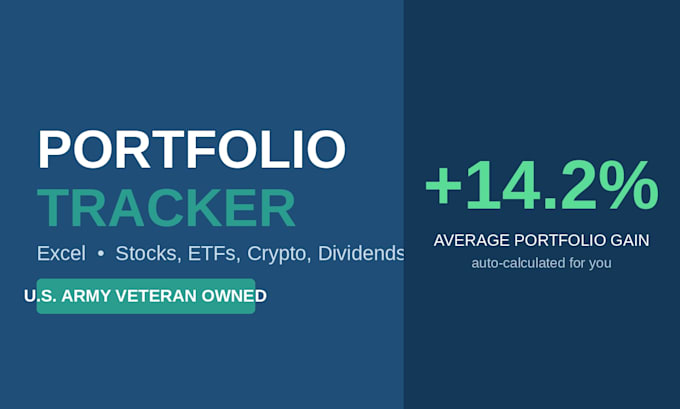 PORTFOLIO
TRACKER
Excel • Stocks, ETFs, Crypto, Dividends
U.S. ARMY VETERAN OWNED

+14.2%
AVERAGE PORTFOLIO GAIN
auto-calculated for you